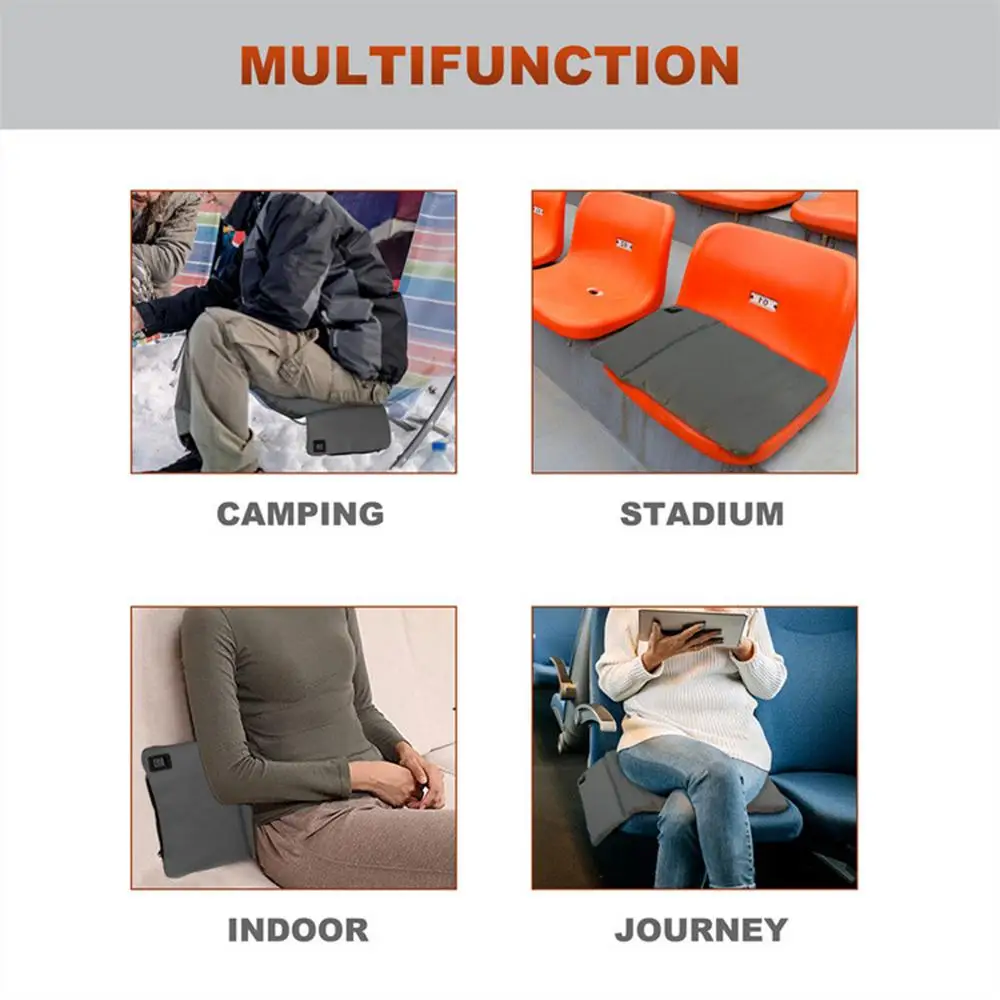 MULTIFUNCTION

CAMPING

STADIUM

INDOOR

JOURNEY